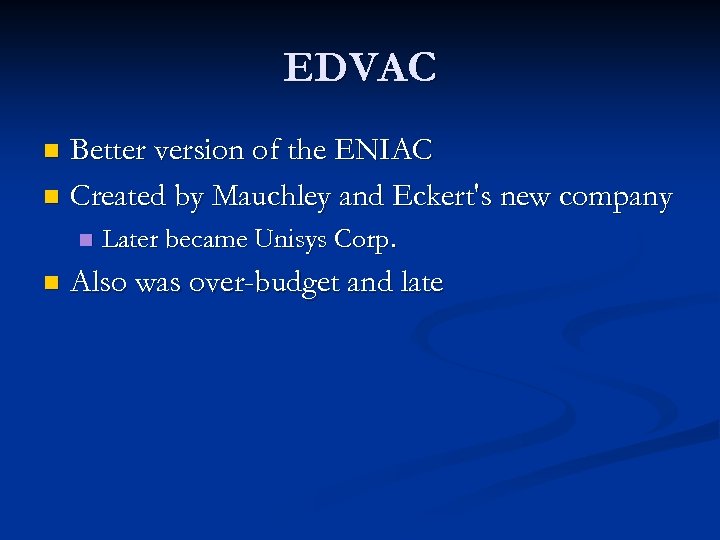 EDVAC

Better version of the ENIAC

Created by Mauchley and Eckert's new company

Later became Unisys Corp.

Also was over-budget and late